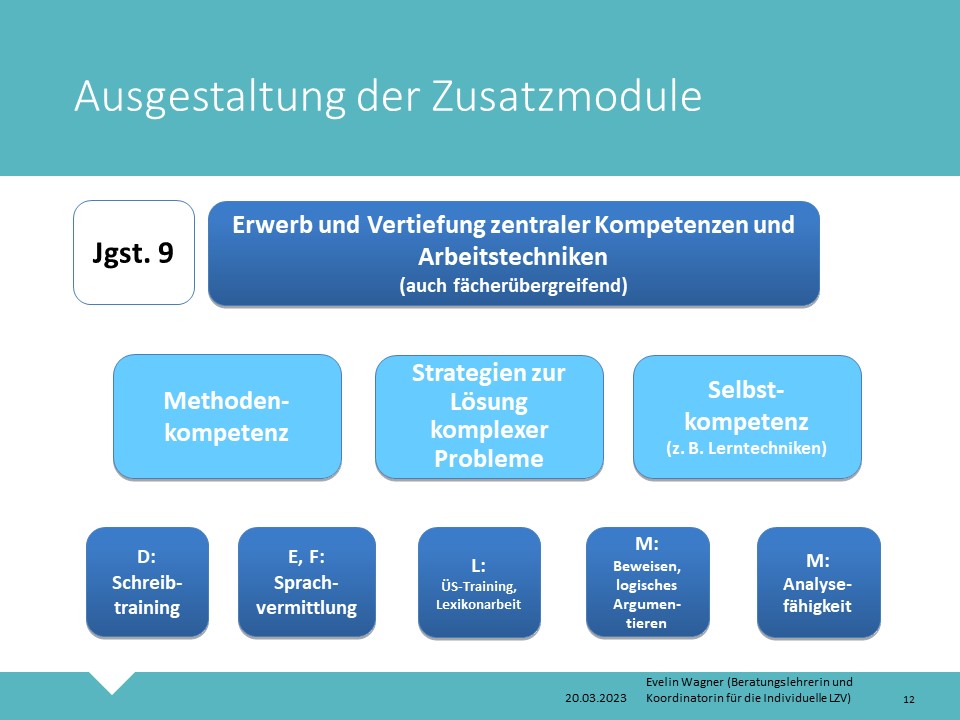 Ausgestaltung der Zusatzmodule

Jgst. 9

Erwerb und Vertiefung zentraler Kompetenzen und Arbeitstechniken
(auch fächerübergreifend)

Methodenkompetenz

Strategien zur Lösung komplexer Probleme

Selbstkompetenz
(z. B. Lerntechniken)

D: Schreibtraining

E, F: Sprachvermittlung

L: ÜS-Training, Lexikonarbeit

M: Beweisen, logisches Argumentieren

M: Analysefähigkeit

20.03.2023

Evelin Wagner (Beratungslehrerin und Koordinatorin für die Individuelle LZV)

12